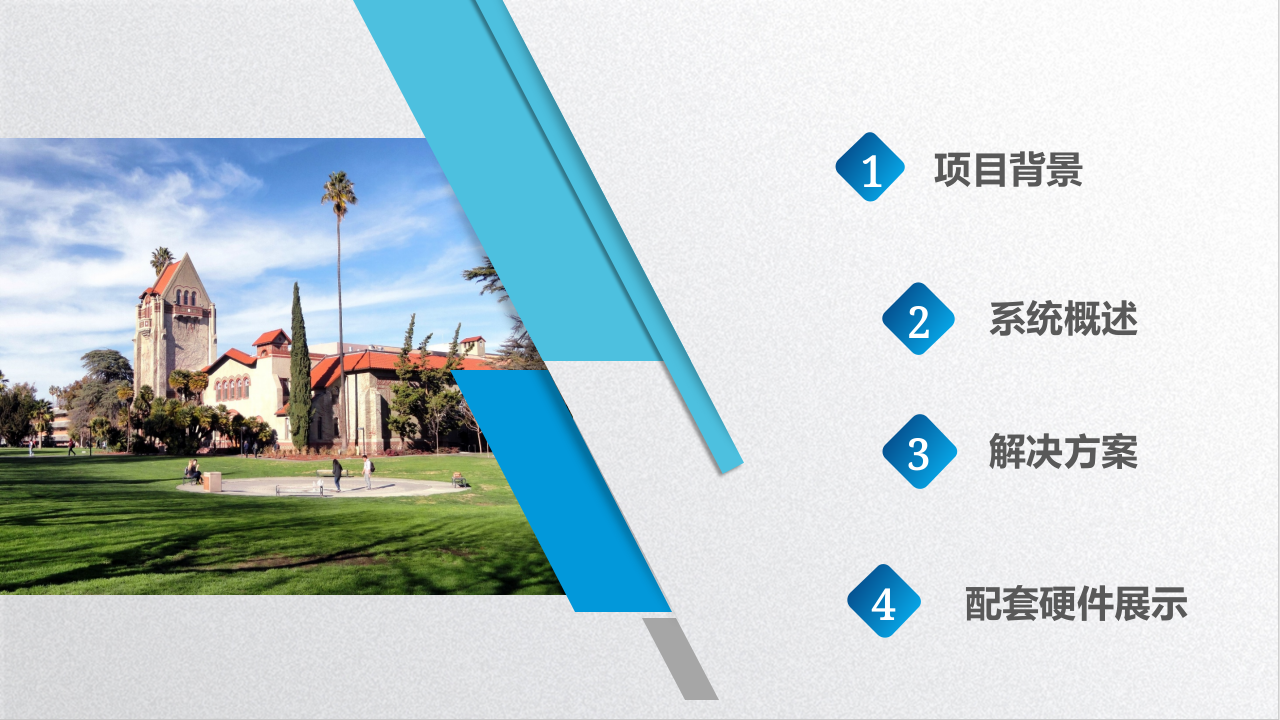 1 项目背景

2 系统概述

3 解决方案

4 配套硬件展示